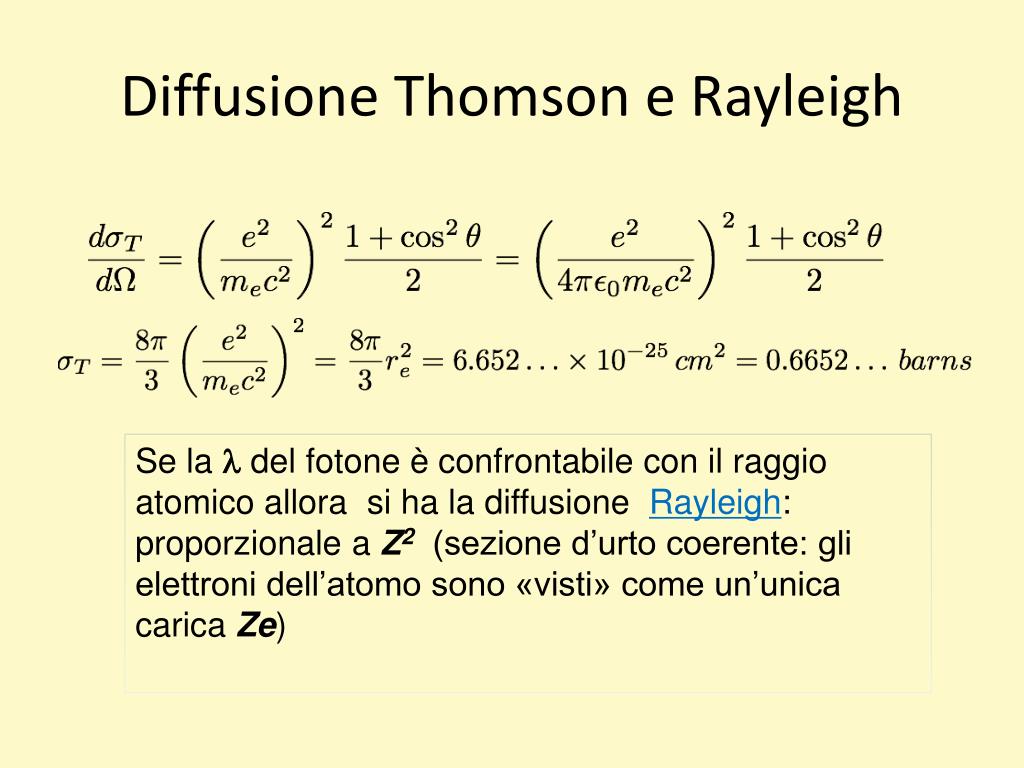 Diffusione Thomson e Rayleigh

$\frac{d\sigma_T}{d\Omega} = \left(\frac{e^2}{m_e c^2}\right)^2 \frac{1+\cos^2\theta}{2} = \left(\frac{e^2}{4\pi\epsilon_0 m_e c^2}\right)^2 \frac{1+\cos^2\theta}{2}$

$\sigma_T = \frac{8\pi}{3}\left(\frac{e^2}{m_e c^2}\right)^2 = \frac{8\pi}{3} r_e^2 = 6.652\ldots \times 10^{-25}\, cm^2 = 0.6652\ldots\, barns$

Se la $\lambda$ del fotone è confrontabile con il raggio atomico allora si ha la diffusione Rayleigh: proporzionale a $Z^2$ (sezione d'urto coerente: gli elettroni dell'atomo sono «visti» come un'unica carica $Ze$)